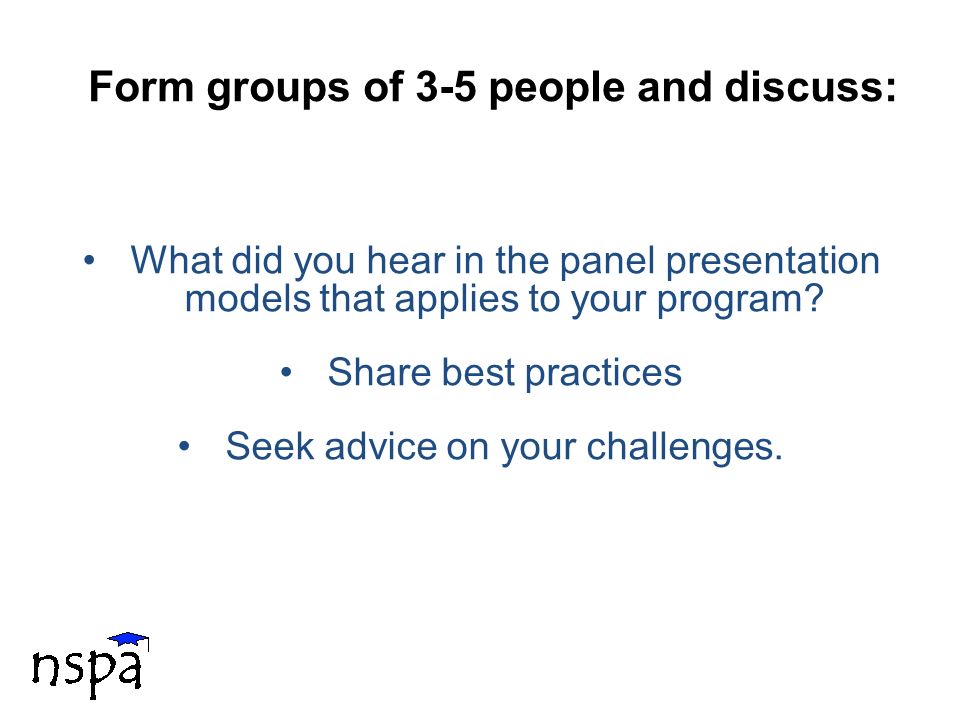 Form groups of 3-5 people and discuss:

• What did you hear in the panel presentation models that applies to your program?

• Share best practices

• Seek advice on your challenges.

nspa